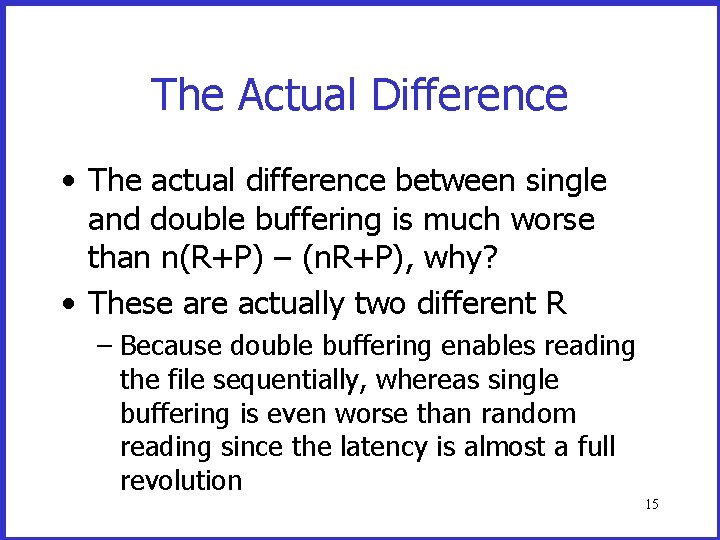 The Actual Difference

• The actual difference between single and double buffering is much worse than n(R+P) – (nR+P), why?

• These are actually two different R

– Because double buffering enables reading the file sequentially, whereas single buffering is even worse than random reading since the latency is almost a full revolution

15